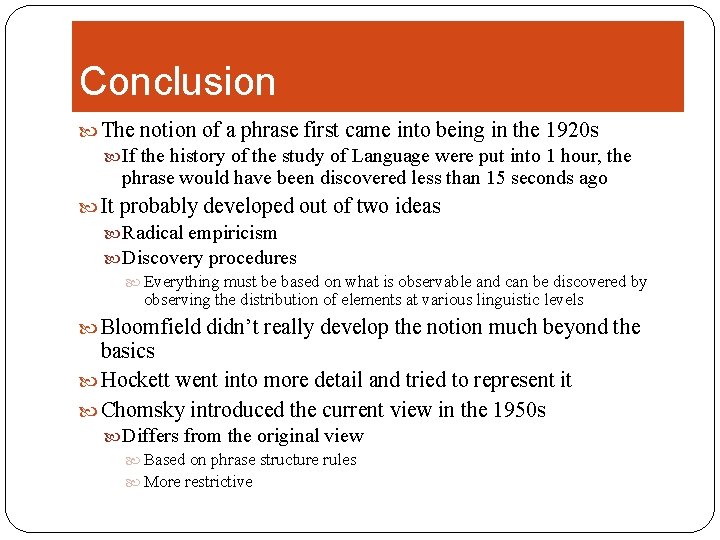 Conclusion

The notion of a phrase first came into being in the 1920s

If the history of the study of Language were put into 1 hour, the phrase would have been discovered less than 15 seconds ago

It probably developed out of two ideas

Radical empiricism

Discovery procedures

Everything must be based on what is observable and can be discovered by observing the distribution of elements at various linguistic levels

Bloomfield didn't really develop the notion much beyond the basics

Hockett went into more detail and tried to represent it

Chomsky introduced the current view in the 1950s

Differs from the original view

Based on phrase structure rules

More restrictive